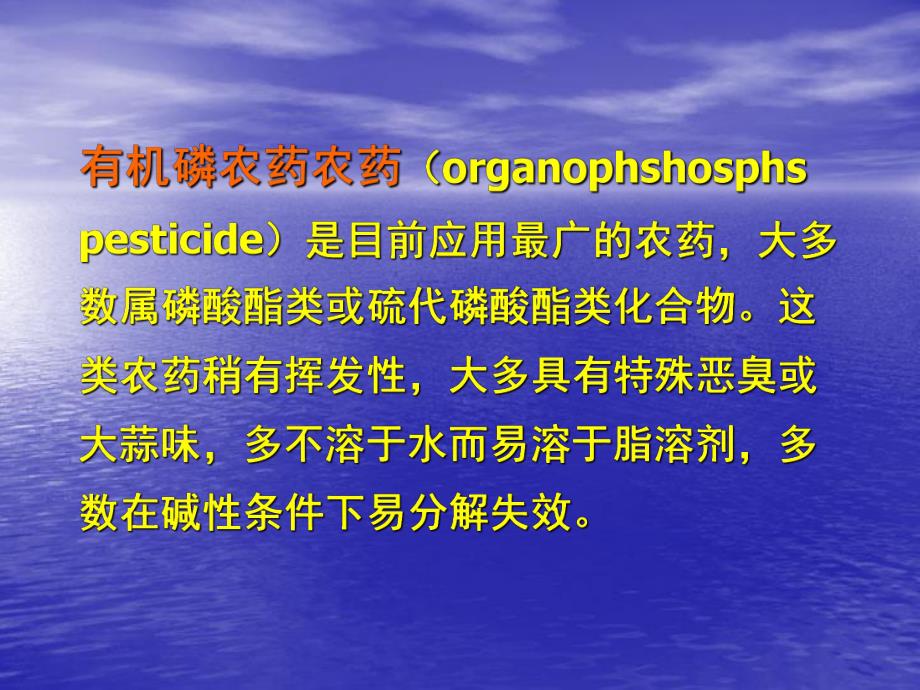 有机磷农药农药（organophshosphs pesticide）是目前应用最广的农药，大多数属磷酸酯类或硫代磷酸酯类化合物。这类农药稍有挥发性，大多具有特殊恶臭或大蒜味，多不溶于水而易溶于脂溶剂，多数在碱性条件下易分解失效。